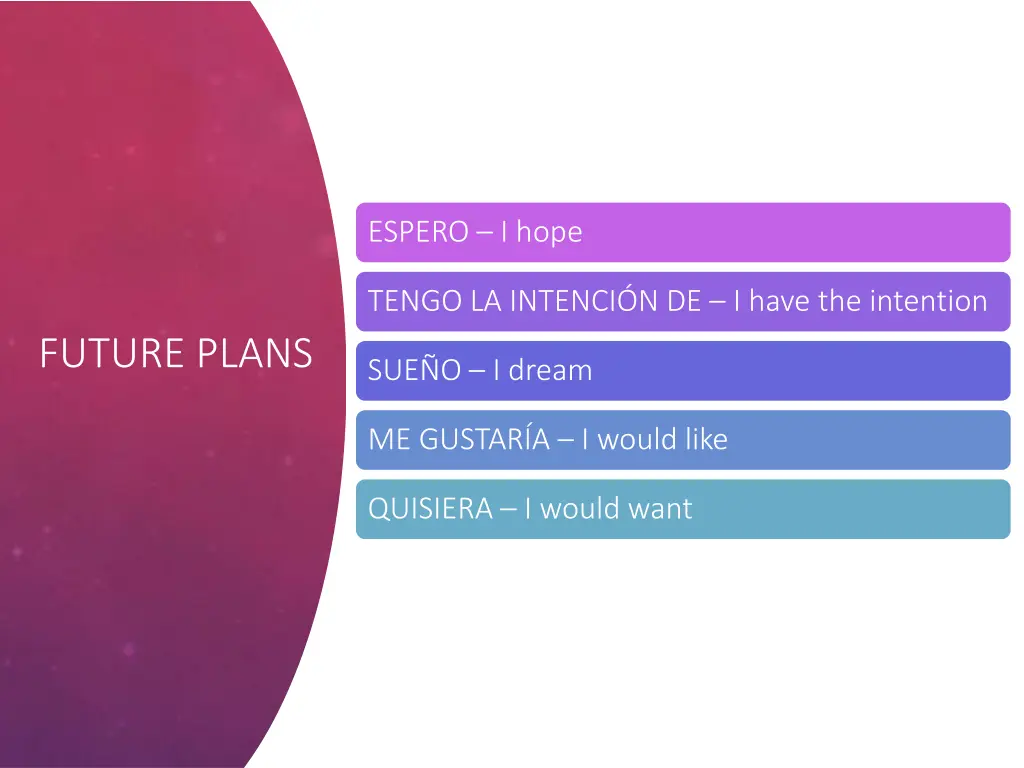 FUTURE PLANS

ESPERO – I hope

TENGO LA INTENCIÓN DE – I have the intention

SUEÑO – I dream

ME GUSTARÍA – I would like

QUISIERA – I would want